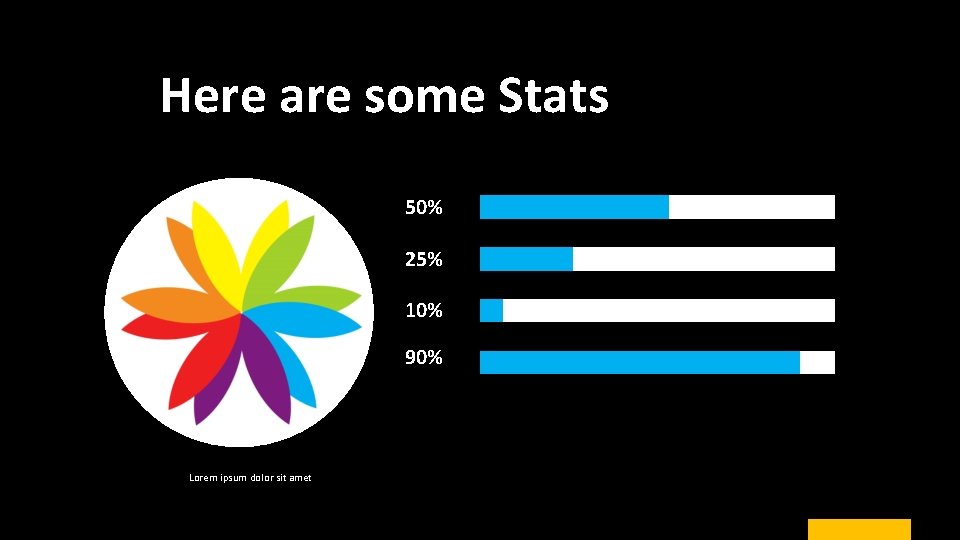 Here are some Stats

50%

25%

10%

90%

Lorem ipsum dolor sit amet